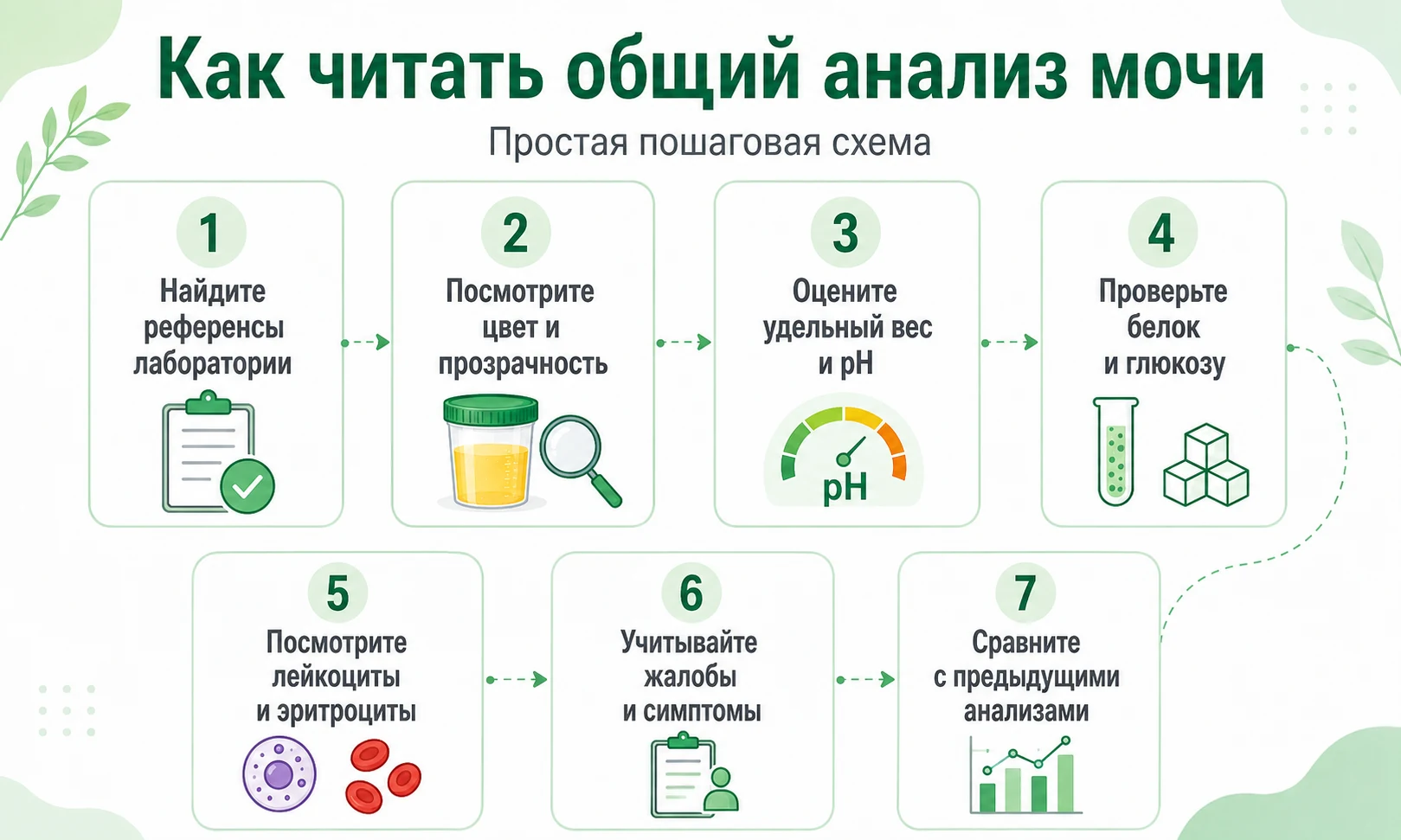 Как читать общий анализ мочи

Простая пошаговая схема

1
Найдите референсы лаборатории

2
Посмотрите цвет и прозрачность

3
Оцените удельный вес и pH

pH

4
Проверьте белок и глюкозу

5
Посмотрите лейкоциты и эритроциты

6
Учитывайте жалобы и симптомы

7
Сравните с предыдущими анализами